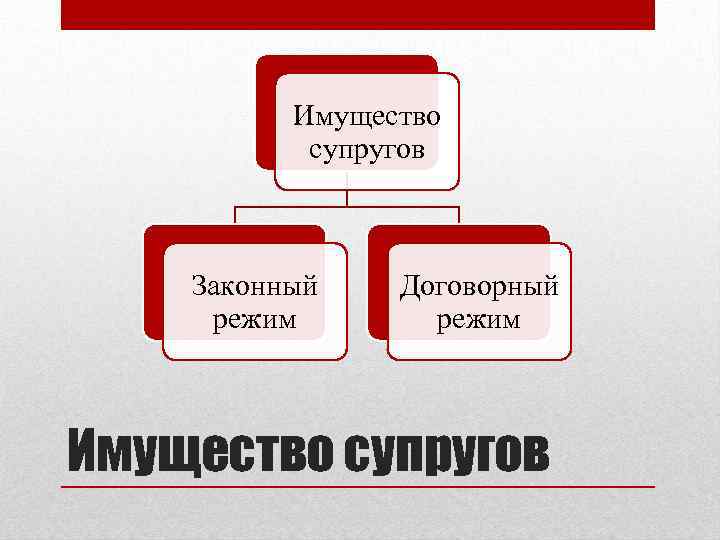 Имущество супругов

Законный режим

Договорный режим

Имущество супругов